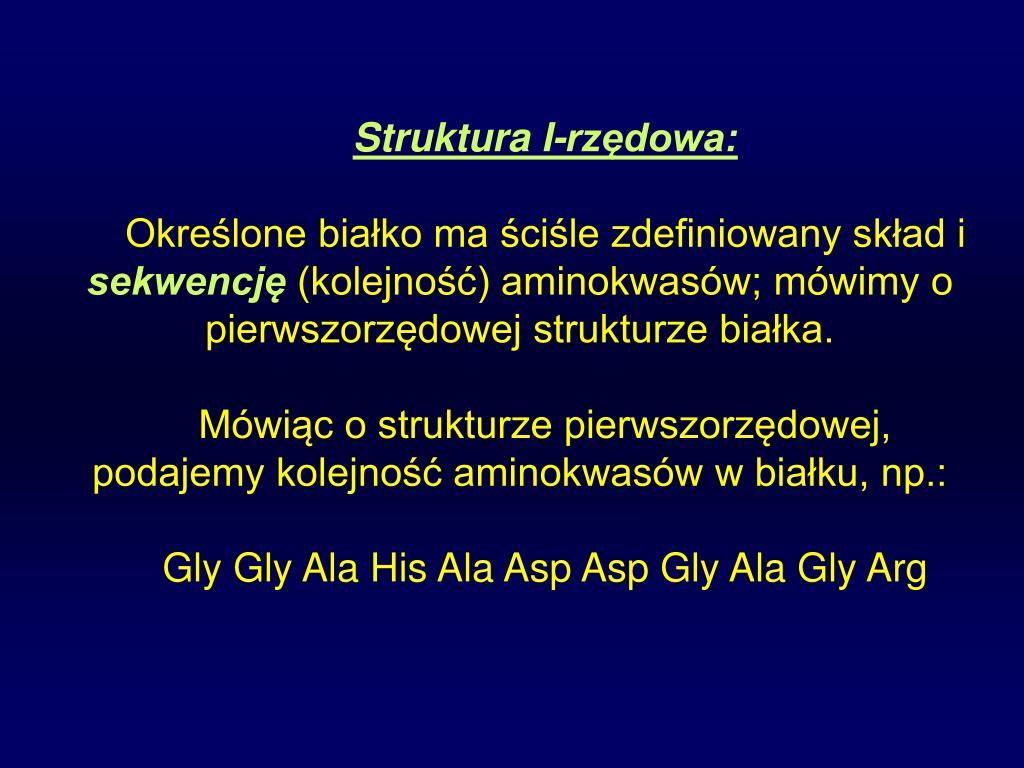 Struktura I-rzędowa:

Określone białko ma ściśle zdefiniowany skład i sekwencję (kolejność) aminokwasów; mówimy o pierwszorzędowej strukturze białka.

Mówiąc o strukturze pierwszorzędowej, podajemy kolejność aminokwasów w białku, np.:

Gly Gly Ala His Ala Asp Asp Gly Ala Gly Arg